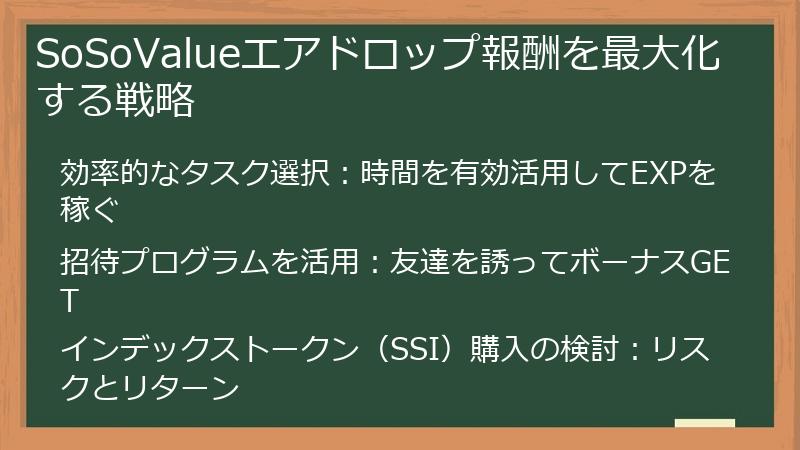 SoSoValueエアドロップ報酬を最大化する戦略

効率的なタスク選択：時間を有効活用してEXPを稼ぐ

招待プログラムを活用：友達を誘ってボーナスGET

インデックストークン（SSI）購入の検討：リスクとリターン